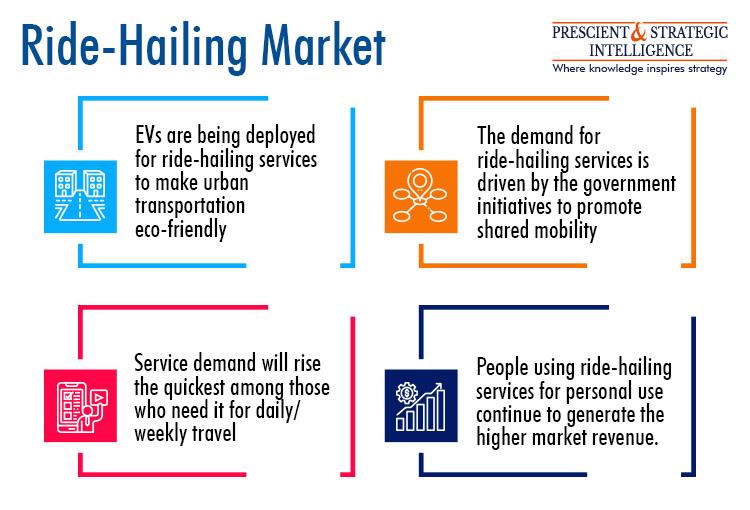 Ride-Hailing Market

PRESCIENT & STRATEGIC INTELLIGENCE
Where knowledge inspires strategy

EVs are being deployed for ride-hailing services to make urban transportation eco-friendly

The demand for ride-hailing services is driven by the government initiatives to promote shared mobility

Service demand will rise the quickest among those who need it for daily/ weekly travel

People using ride-hailing services for personal use continue to generate the higher market revenue.